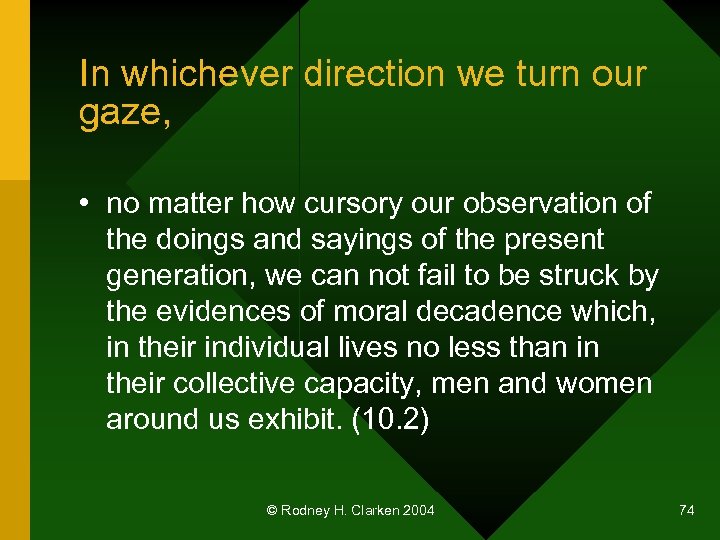 In whichever direction we turn our gaze,

• no matter how cursory our observation of the doings and sayings of the present generation, we can not fail to be struck by the evidences of moral decadence which, in their individual lives no less than in their collective capacity, men and women around us exhibit. (10.2)

© Rodney H. Clarken 2004

74